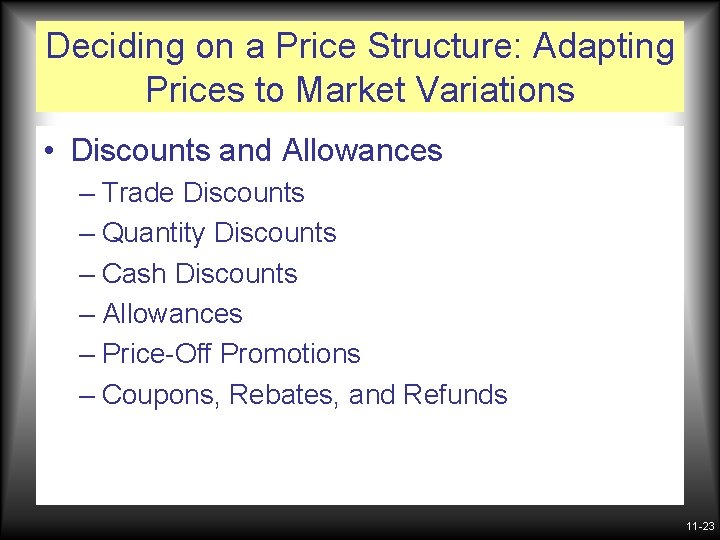 Deciding on a Price Structure: Adapting Prices to Market Variations

• Discounts and Allowances
– Trade Discounts
– Quantity Discounts
– Cash Discounts
– Allowances
– Price-Off Promotions
– Coupons, Rebates, and Refunds

11-23